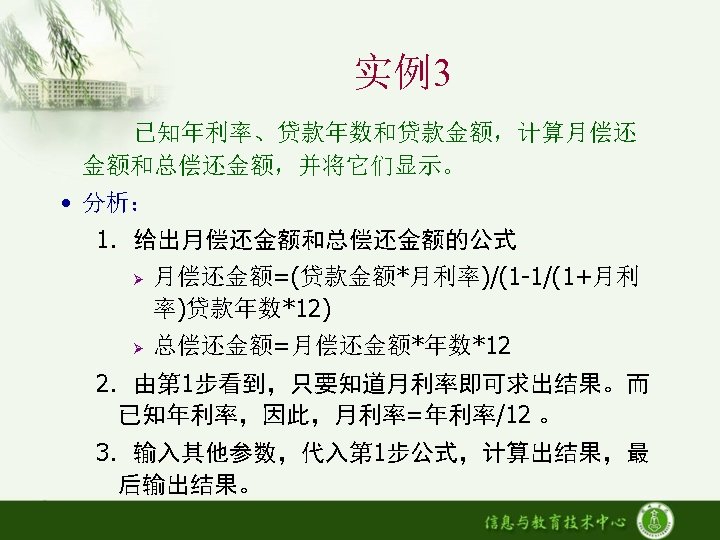 实例3

已知年利率、贷款年数和贷款金额，计算月偿还金额和总偿还金额，并将它们显示。

• 分析：

1. 给出月偿还金额和总偿还金额的公式

➢ 月偿还金额=(贷款金额*月利率)/(1-1/(1+月利率)贷款年数*12)

➢ 总偿还金额=月偿还金额*年数*12

2. 由第1步看到，只要知道月利率即可求出结果。而已知年利率，因此，月利率=年利率/12 。

3. 输入其他参数，代入第1步公式，计算出结果，最后输出结果。

信息与教育技术中心